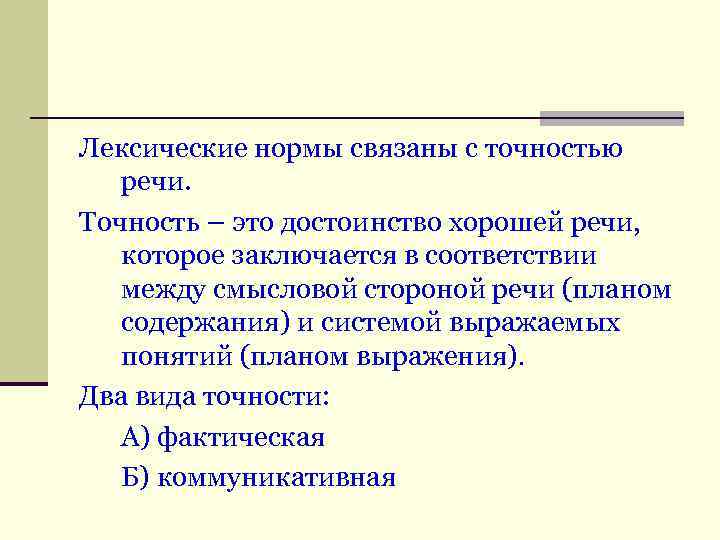 Лексические нормы связаны с точностью речи.

Точность – это достоинство хорошей речи, которое заключается в соответствии между смысловой стороной речи (планом содержания) и системой выражаемых понятий (планом выражения).

Два вида точности:

А) фактическая

Б) коммуникативная